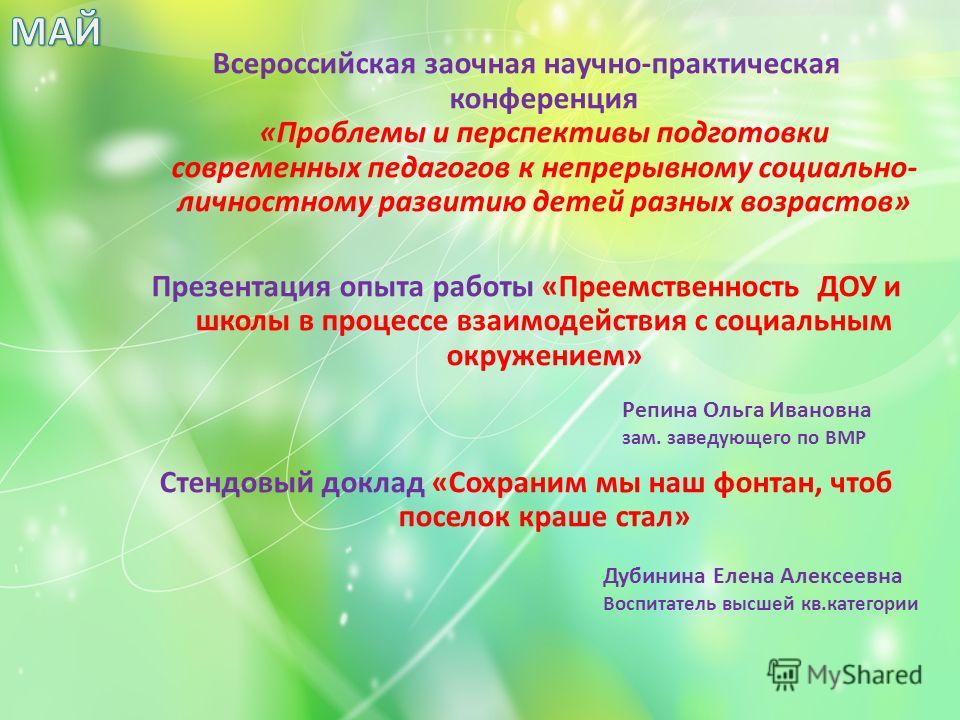 МАЙ

Всероссийская заочная научно-практическая конференция «Проблемы и перспективы подготовки современных педагогов к непрерывному социально-личностному развитию детей разных возрастов»

Презентация опыта работы «Преемственность ДОУ и школы в процессе взаимодействия с социальным окружением»

Репина Ольга Ивановна
зам. заведующего по ВМР

Стендовый доклад «Сохраним мы наш фонтан, чтоб поселок краше стал»

Дубинина Елена Алексеевна
Воспитатель высшей кв.категории

MyShared